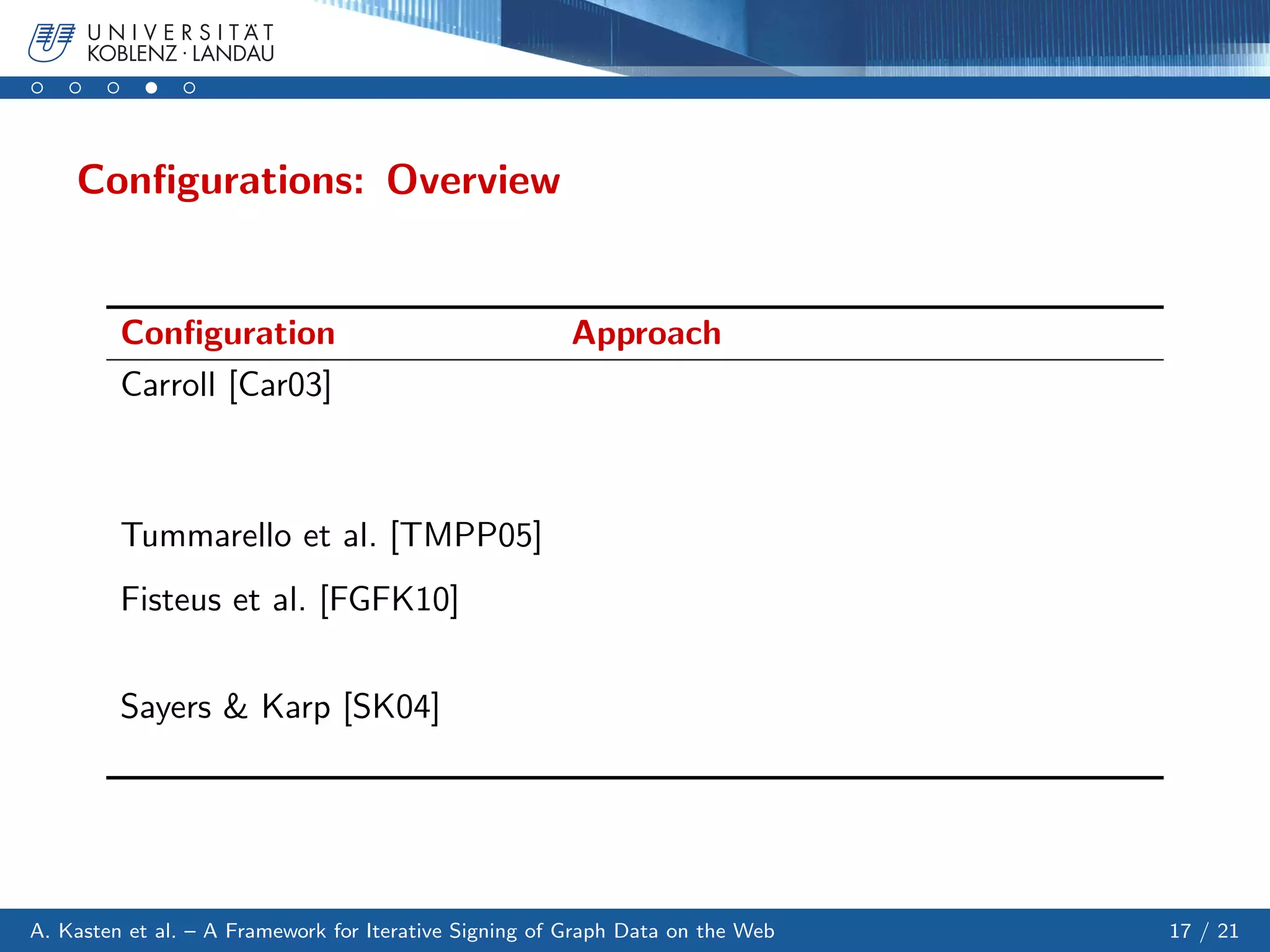 UNIVERSITÄT
KOBLENZ · LANDAU

Configurations: Overview

| Configuration | Approach |
|---|---|
| Carroll [Car03] | |
| Tummarello et al. [TMPP05] | |
| Fisteus et al. [FGFK10] | |
| Sayers & Karp [SK04] | |

A. Kasten et al. – A Framework for Iterative Signing of Graph Data on the Web

17 / 21